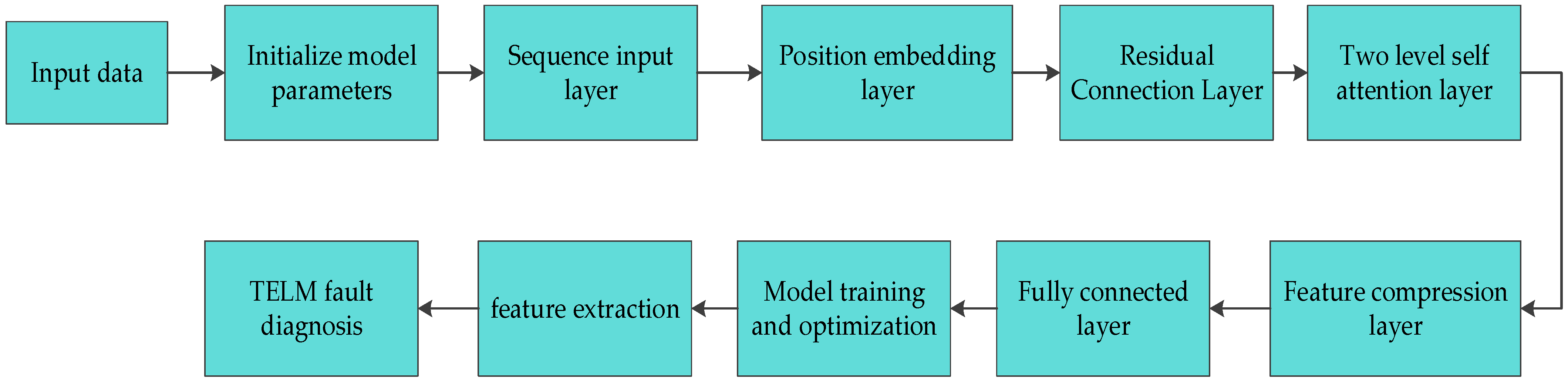 Input data

Initialize model parameters

Sequence input layer

Position embedding layer

Residual Connection Layer

Two level self attention layer

Feature compression layer

Fully connected layer

Model training and optimization

feature extraction

TELM fault diagnosis